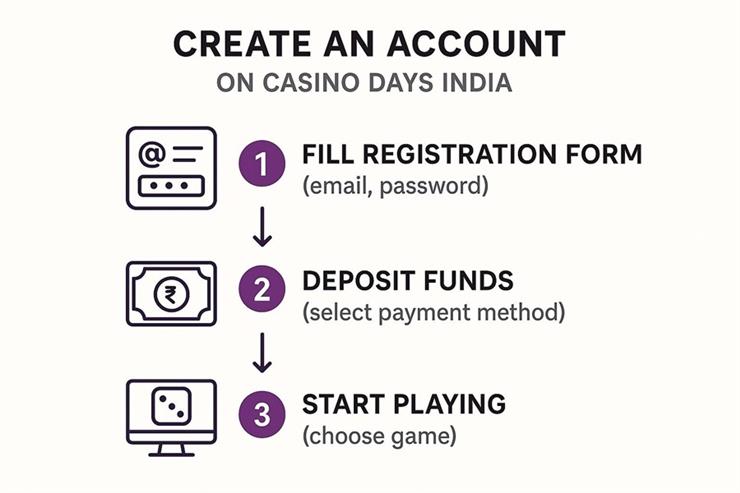 CREATE AN ACCOUNT
ON CASINO DAYS INDIA

@

1 FILL REGISTRATION FORM
(email, password)

₹

2 DEPOSIT FUNDS
(select payment method)

3 START PLAYING
(choose game)